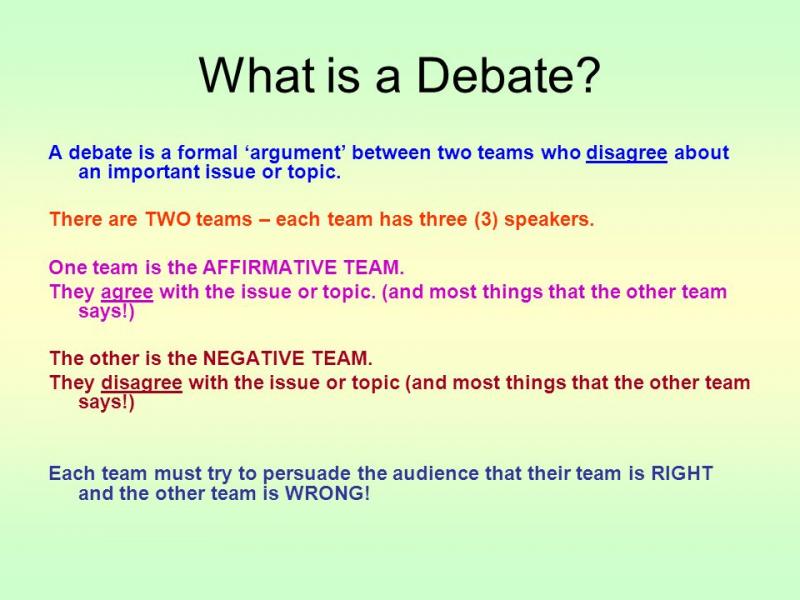 What is a Debate?

A debate is a formal ‘argument’ between two teams who disagree about an important issue or topic.

There are TWO teams – each team has three (3) speakers.

One team is the AFFIRMATIVE TEAM.
They agree with the issue or topic. (and most things that the other team says!)

The other is the NEGATIVE TEAM.
They disagree with the issue or topic (and most things that the other team says!)

Each team must try to persuade the audience that their team is RIGHT and the other team is WRONG!